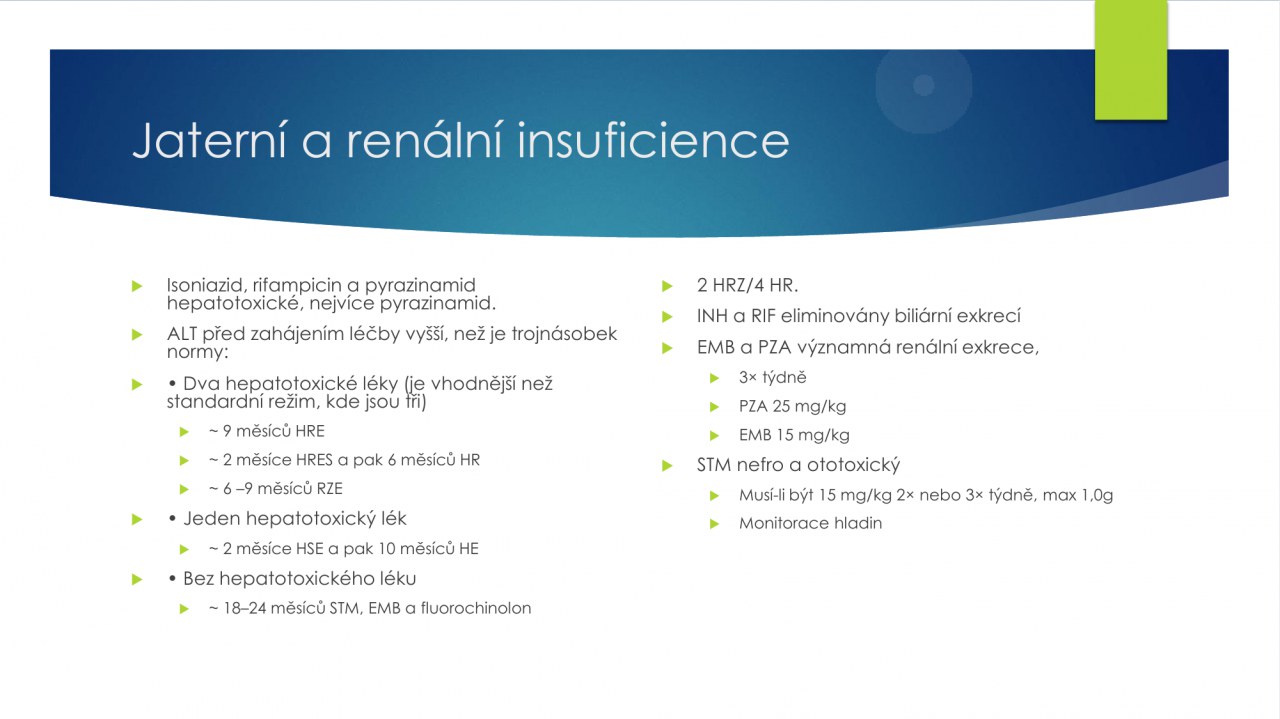 Jaterní a renální insuficience

Isoniazid, rifampicin a pyrazinamid hepatotoxické, nejvíce pyrazinamid.

ALT před zahájením léčby vyšší, než je trojnásobek normy:

• Dva hepatotoxické léky (je vhodnější než standardní režim, kde jsou tři)

~ 9 měsíců HRE

~ 2 měsíce HRES a pak 6 měsíců HR

~ 6 –9 měsíců RZE

• Jeden hepatotoxický lék

~ 2 měsíce HSE a pak 10 měsíců HE

• Bez hepatotoxického léku

~ 18–24 měsíců STM, EMB a fluorochinolon

2 HRZ/4 HR.

INH a RIF eliminovány biliární exkrecí

EMB a PZA významná renální exkrece,

3× týdně

PZA 25 mg/kg

EMB 15 mg/kg

STM nefro a ototoxický

Musí-li být 15 mg/kg 2× nebo 3× týdně, max 1,0g

Monitorace hladin